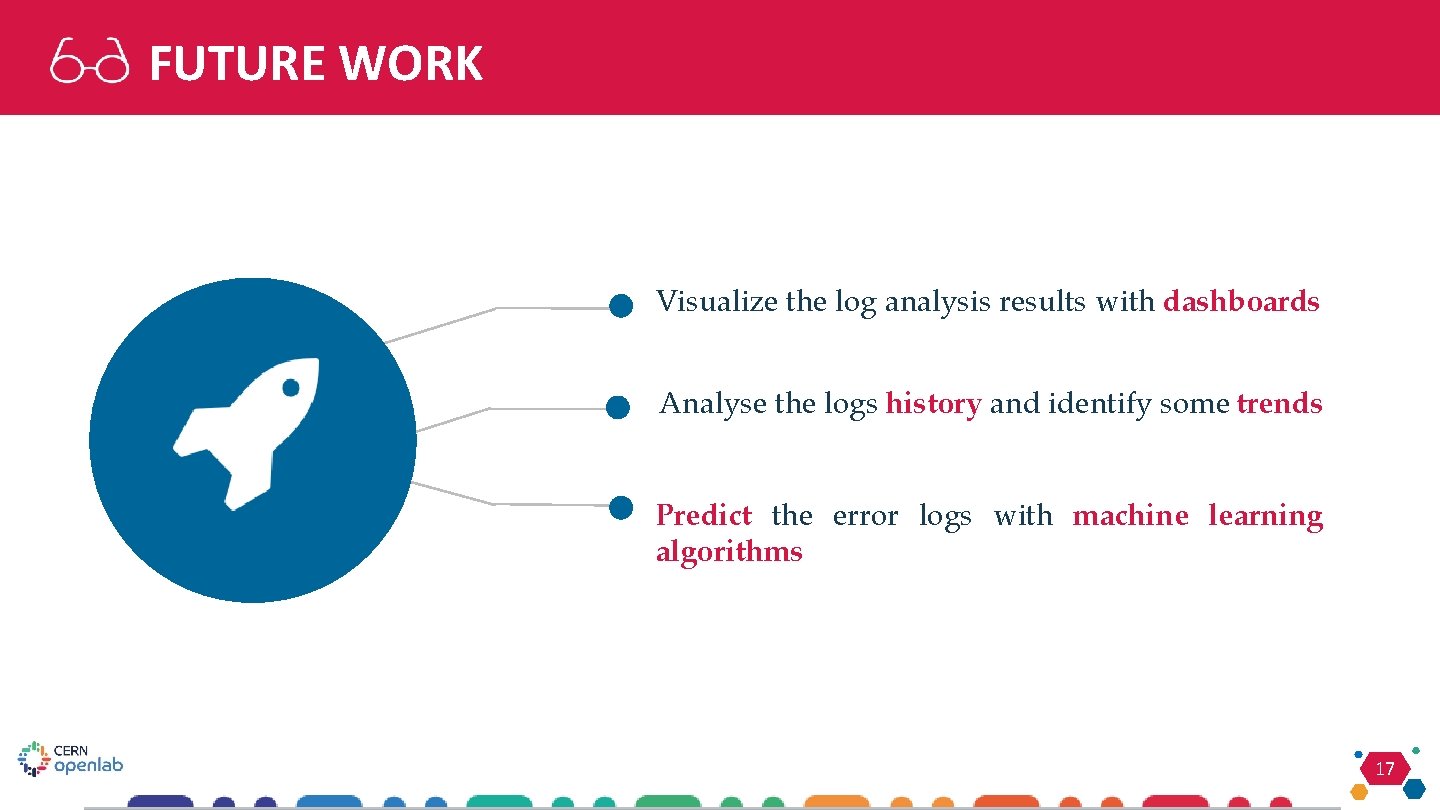 FUTURE WORK

Visualize the log analysis results with dashboards

Analyse the logs history and identify some trends

Predict the error logs with machine learning algorithms

CERN openlab

17